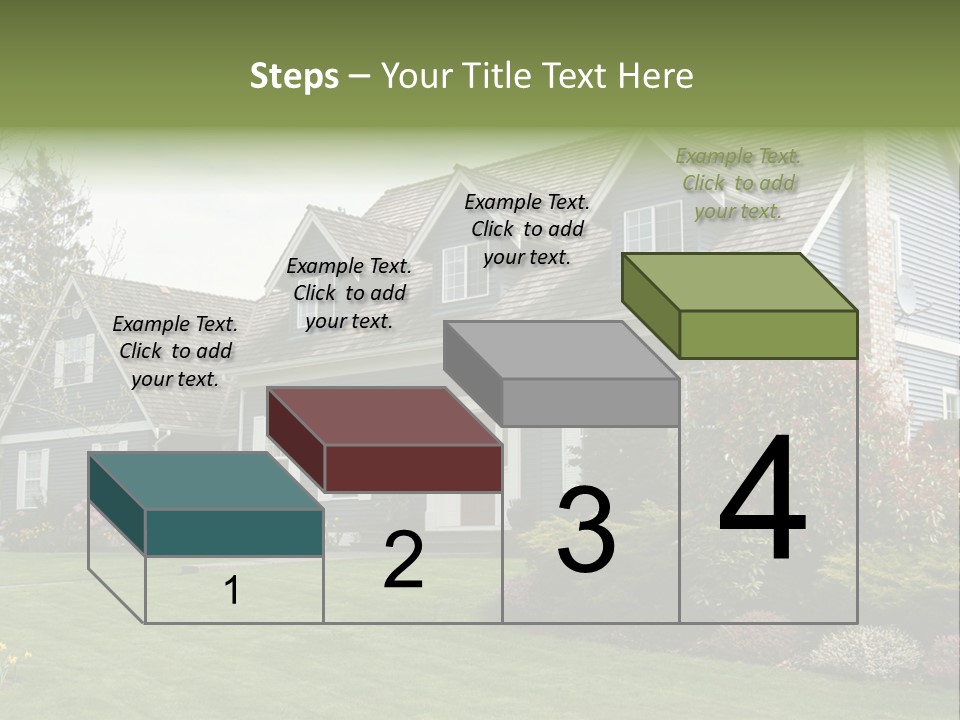 Steps – Your Title Text Here

Example Text. Click to add your text.

Example Text. Click to add your text.

Example Text. Click to add your text.

Example Text. Click to add your text.

1

2

3

4